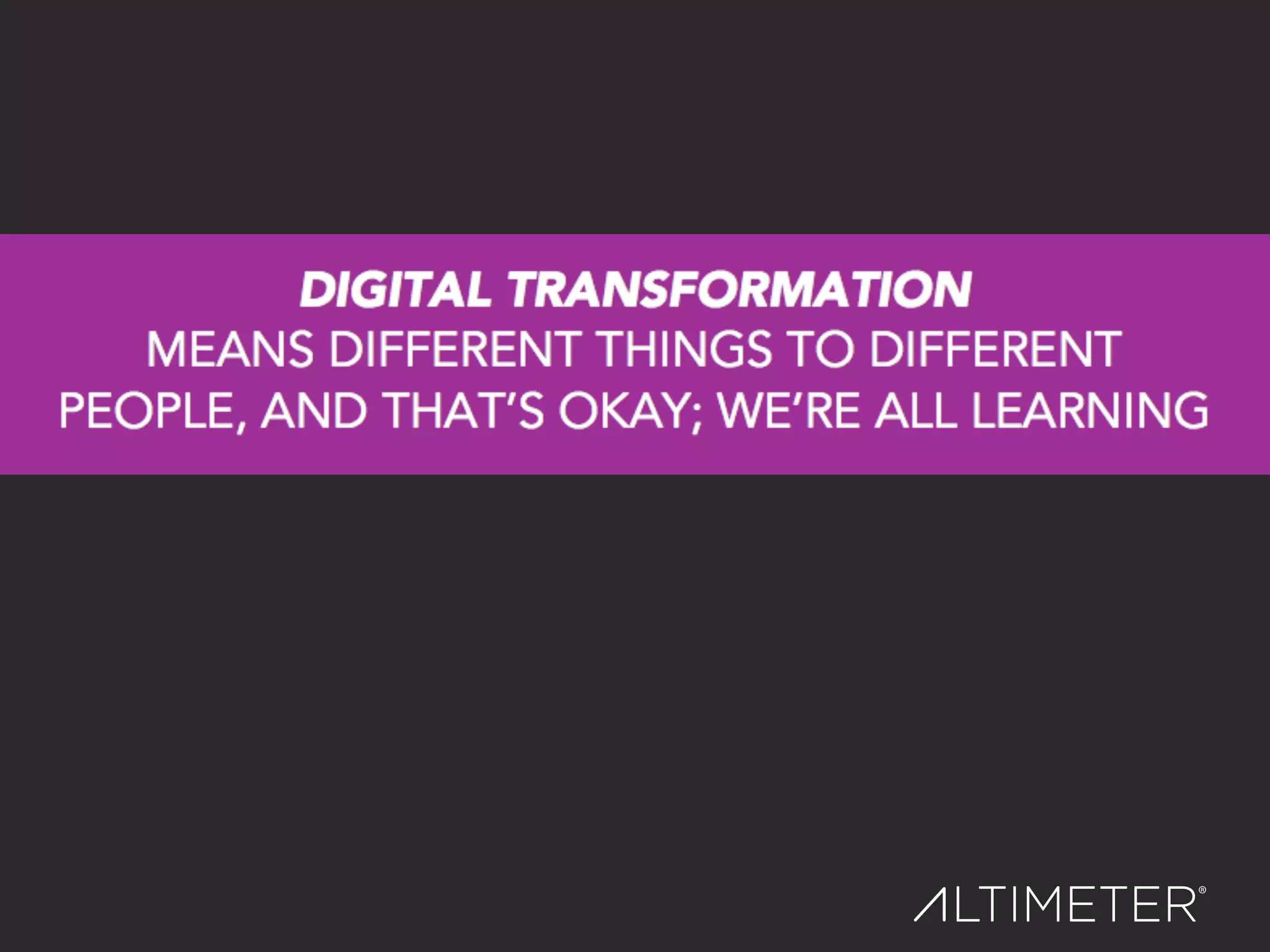 DIGITAL TRANSFORMATION
MEANS DIFFERENT THINGS TO DIFFERENT PEOPLE, AND THAT'S OKAY; WE'RE ALL LEARNING

ALTIMETER®